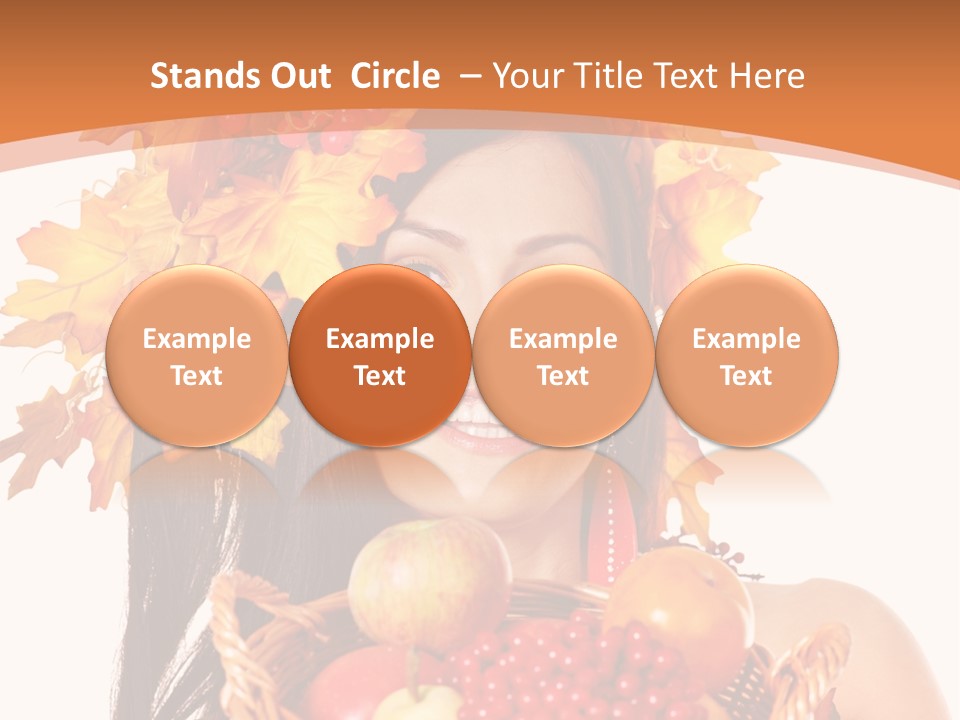 Stands Out Circle – Your Title Text Here

Example Text

Example Text

Example Text

Example Text